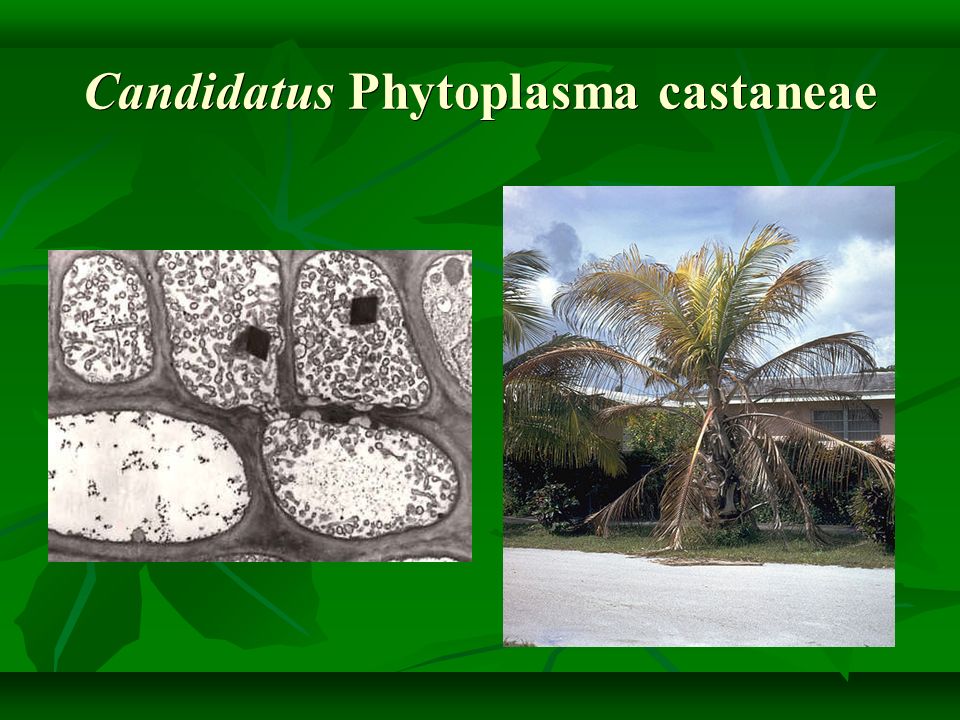 Candidatus Phytoplasma castaneae